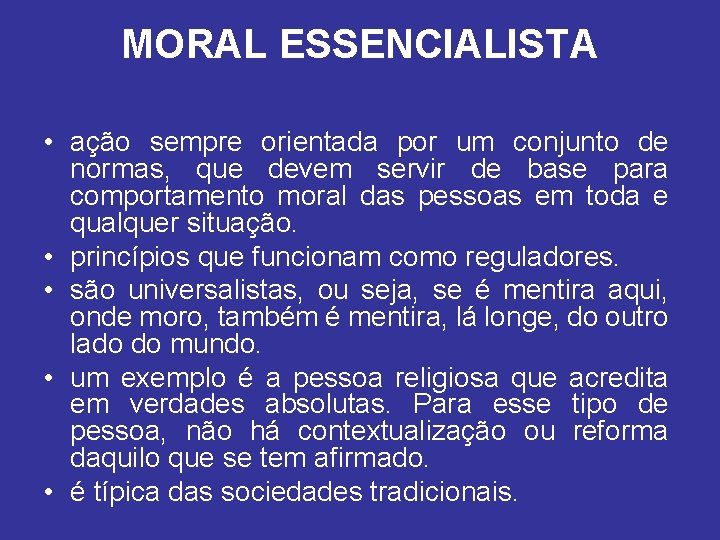 MORAL ESSENCIALISTA

• ação sempre orientada por um conjunto de normas, que devem servir de base para comportamento moral das pessoas em toda e qualquer situação.
• princípios que funcionam como reguladores.
• são universalistas, ou seja, se é mentira aqui, onde moro, também é mentira, lá longe, do outro lado do mundo.
• um exemplo é a pessoa religiosa que acredita em verdades absolutas. Para esse tipo de pessoa, não há contextualização ou reforma daquilo que se tem afirmado.
• é típica das sociedades tradicionais.